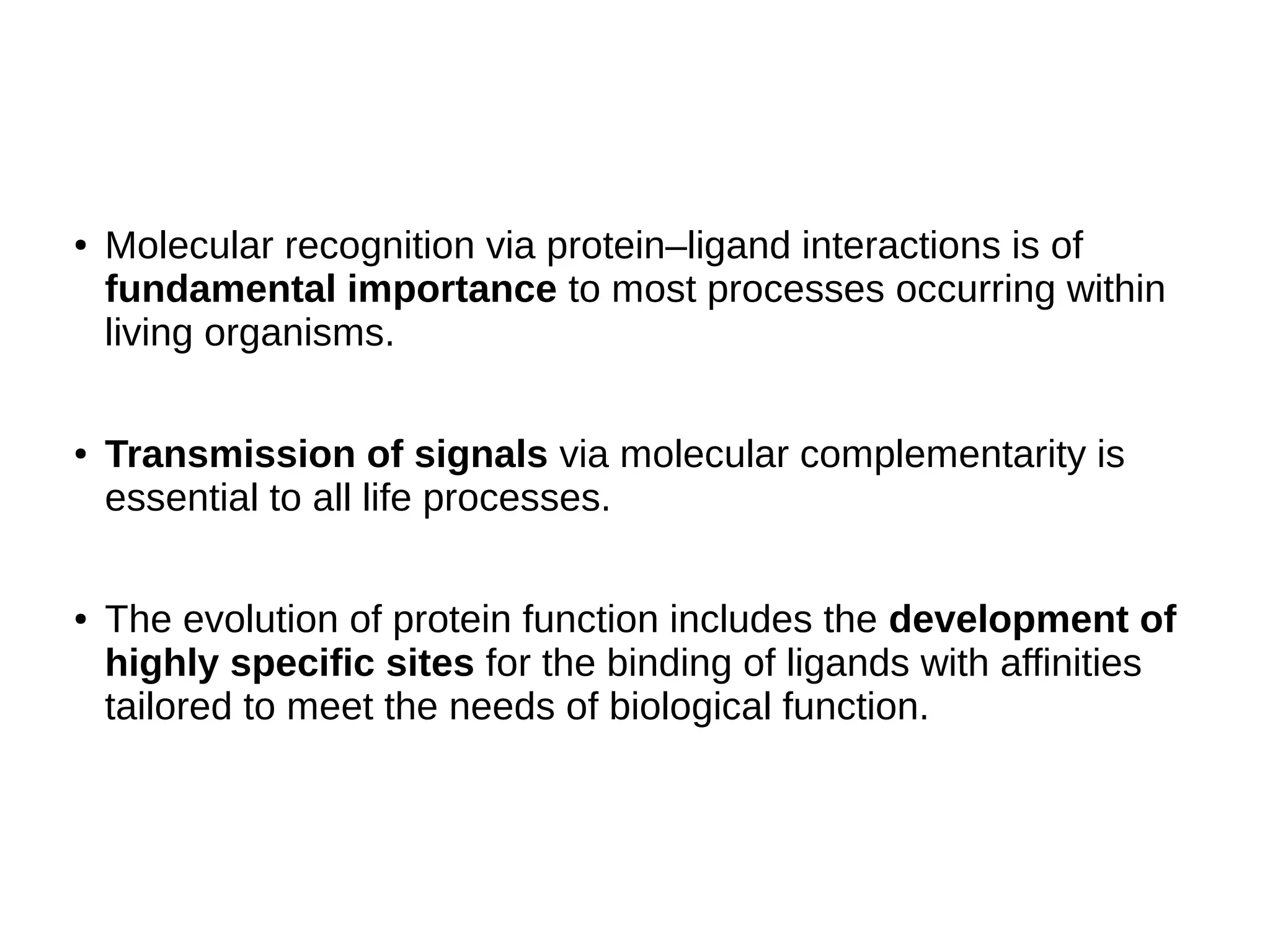 • Molecular recognition via protein–ligand interactions is of fundamental importance to most processes occurring within living organisms.

• Transmission of signals via molecular complementarity is essential to all life processes.

• The evolution of protein function includes the development of highly specific sites for the binding of ligands with affinities tailored to meet the needs of biological function.